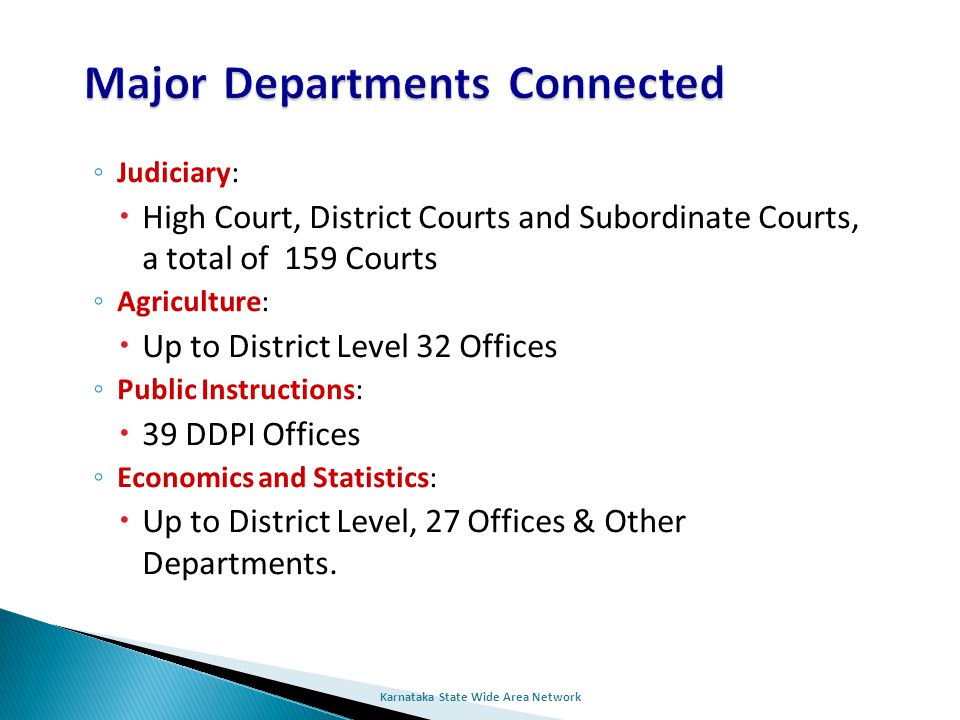 Major Departments Connected

◦ Judiciary:

• High Court, District Courts and Subordinate Courts, a total of 159 Courts

◦ Agriculture:

• Up to District Level 32 Offices

◦ Public Instructions:

• 39 DDPI Offices

◦ Economics and Statistics:

• Up to District Level, 27 Offices & Other Departments.

Karnataka State Wide Area Network